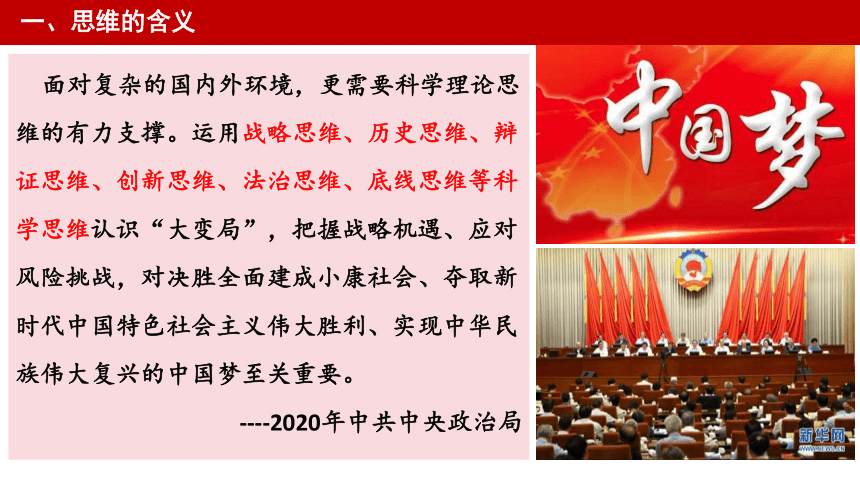 一、思维的含义

面对复杂的国内外环境，更需要科学理论思维的有力支撑。运用战略思维、历史思维、辩证思维、创新思维、法治思维、底线思维等科学思维认识“大变局”，把握战略机遇、应对风险挑战，对决胜全面建成小康社会、夺取新时代中国特色社会主义伟大胜利、实现中华民族伟大复兴的中国梦至关重要。

----2020年中共中央政治局

中国梦

新华网